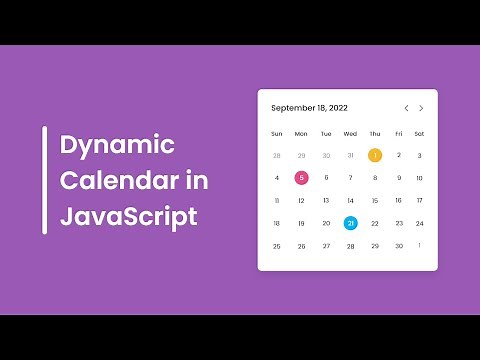 Dynamic Calendar in JavaScript

September 18, 2022 < >

| Sun | Mon | Tue | Wed | Thu | Fri | Sat |
|---|---|---|---|---|---|---|
| 28 | 29 | 30 | 31 | 1 | 2 | 3 |
| 4 | 5 | 6 | 7 | 8 | 9 | 10 |
| 11 | 12 | 13 | 14 | 15 | 16 | 17 |
| 18 | 19 | 20 | 21 | 22 | 23 | 24 |
| 25 | 26 | 27 | 28 | 29 | 30 | 1 |